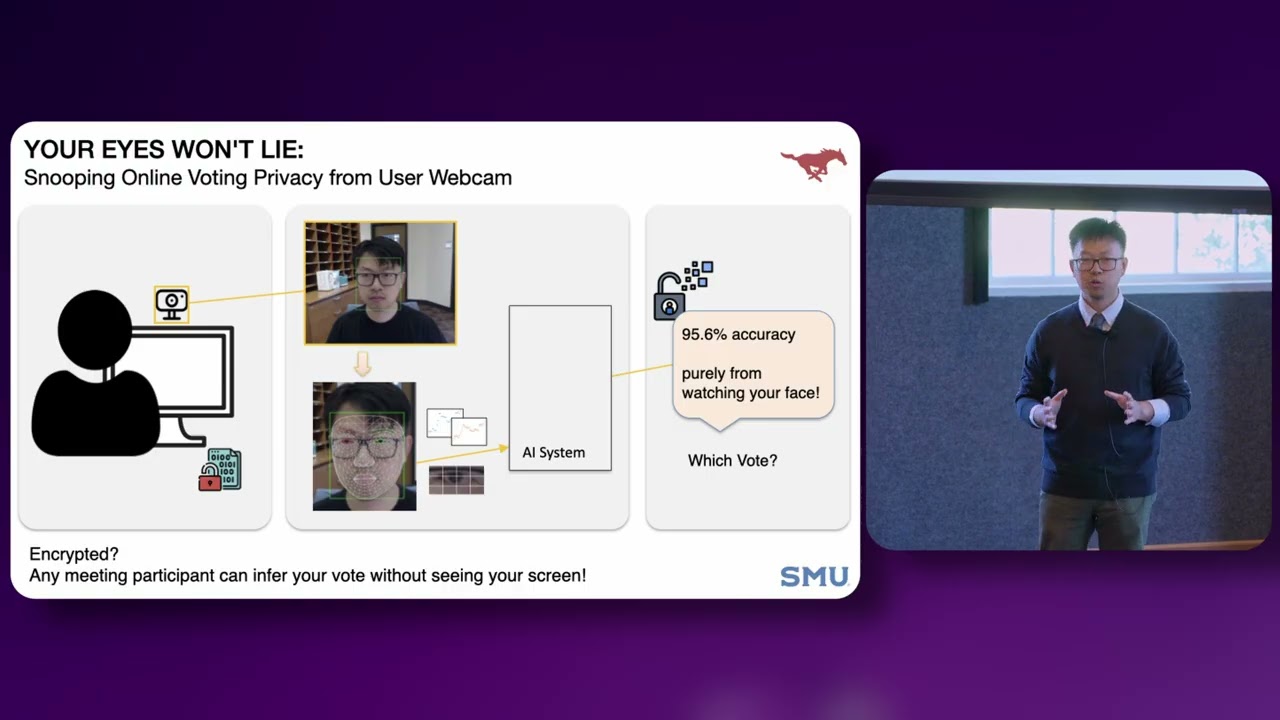 YOUR EYES WON'T LIE:
Snooping Online Voting Privacy from User Webcam

AI System

95.6% accuracy

purely from watching your face!

Which Vote?

Encrypted?
Any meeting participant can infer your vote without seeing your screen!

SMU